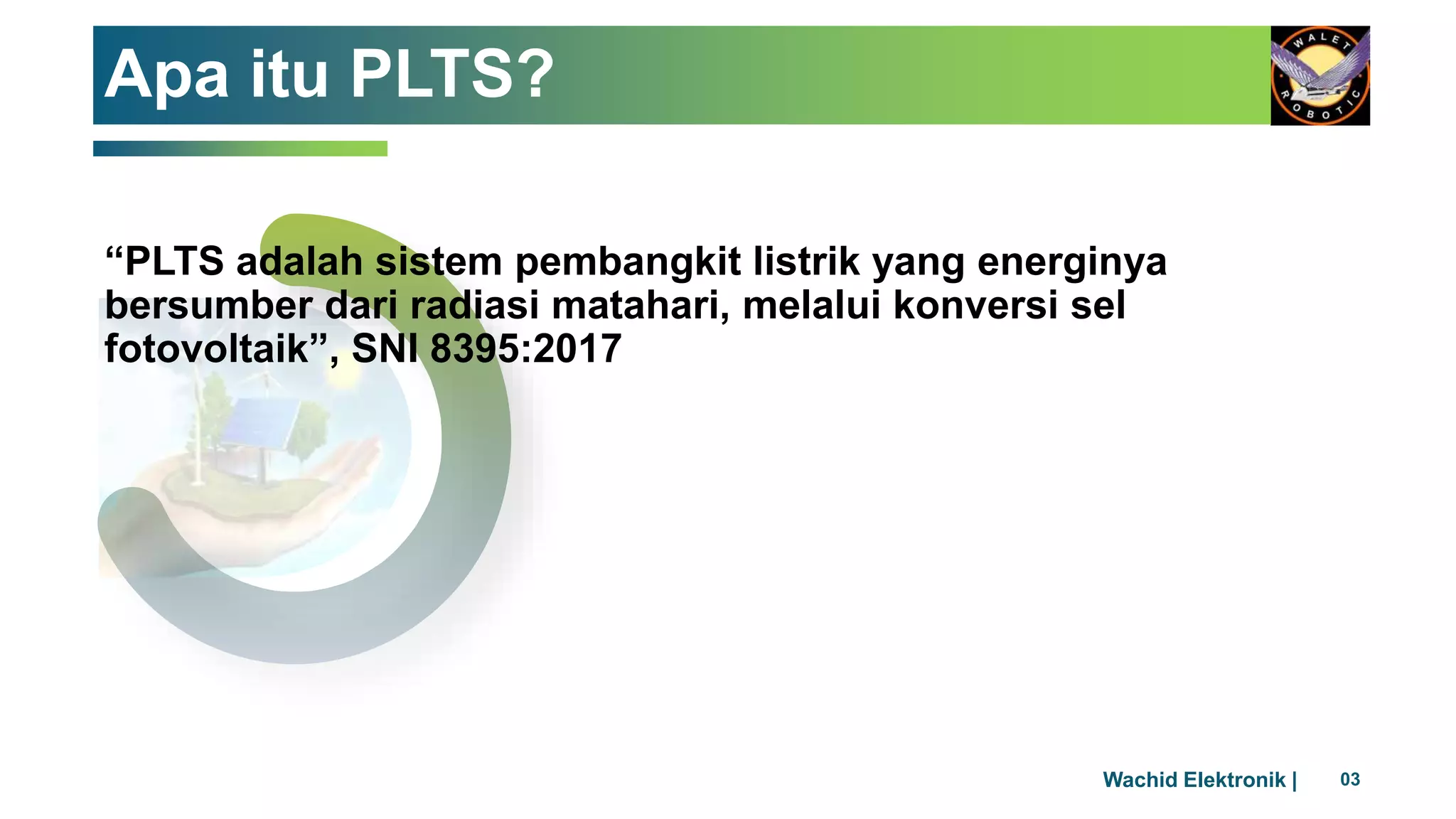 Apa itu PLTS?

WALET ROBOTIC

“PLTS adalah sistem pembangkit listrik yang energinya bersumber dari radiasi matahari, melalui konversi sel fotovoltaik”, SNI 8395:2017

Wachid Elektronik | 03